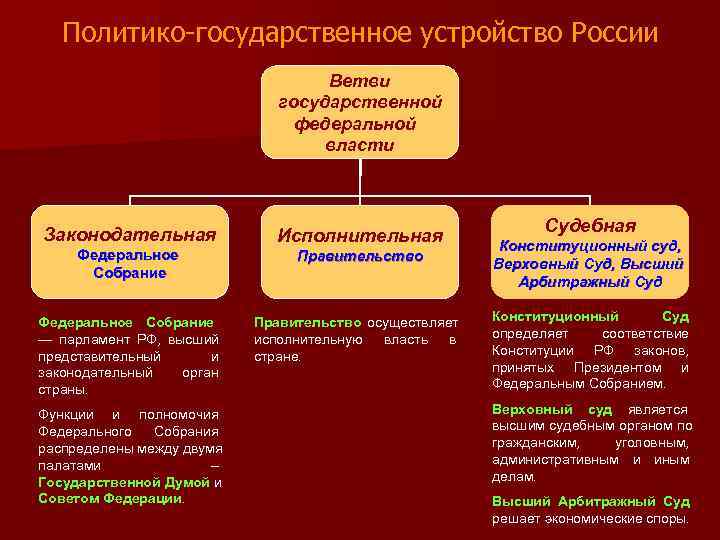 Политико-государственное устройство России

Ветви государственной федеральной власти

Законодательная
Федеральное Собрание

Исполнительная
Правительство

Судебная
Конституционный суд, Верховный Суд, Высший Арбитражный Суд

Федеральное Собрание — парламент РФ, высший представительный и законодательный орган страны.

Функции и полномочия Федерального Собрания распределены между двумя палатами – Государственной Думой и Советом Федерации.

Правительство осуществляет исполнительную власть в стране.

Конституционный Суд определяет соответствие Конституции РФ законов, принятых Президентом и Федеральным Собранием.

Верховный суд является высшим судебным органом по гражданским, уголовным, административным и иным делам.

Высший Арбитражный Суд решает экономические споры.